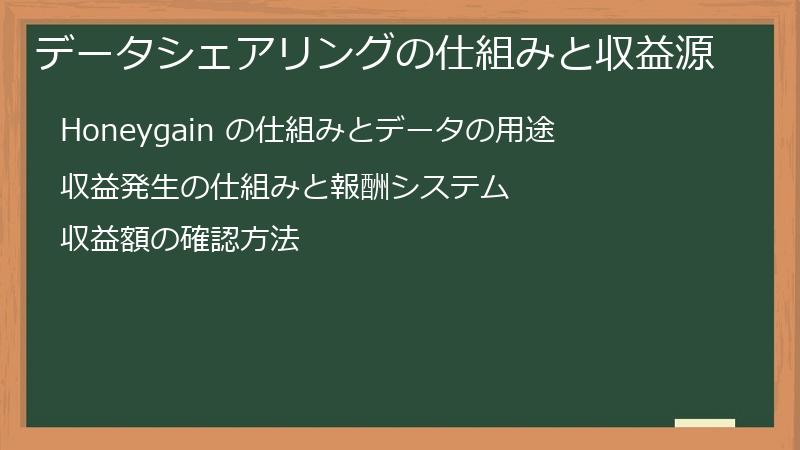 データシェアリングの仕組みと収益源

Honeygain の仕組みとデータの用途

収益発生の仕組みと報酬システム

収益額の確認方法